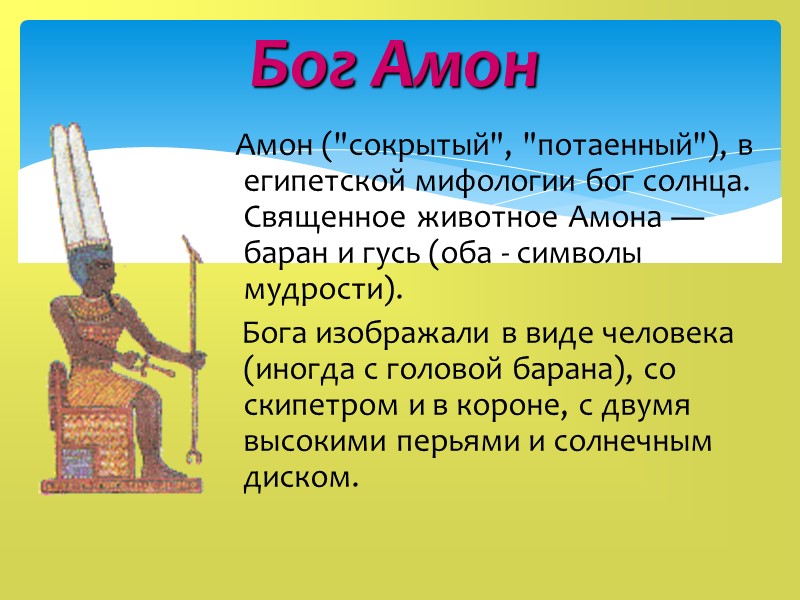 Бог Амон

Амон ("сокрытый", "потаенный"), в египетской мифологии бог солнца. Священное животное Амона — баран и гусь (оба - символы мудрости).

Бога изображали в виде человека (иногда с головой барана), со скипетром и в короне, с двумя высокими перьями и солнечным диском.